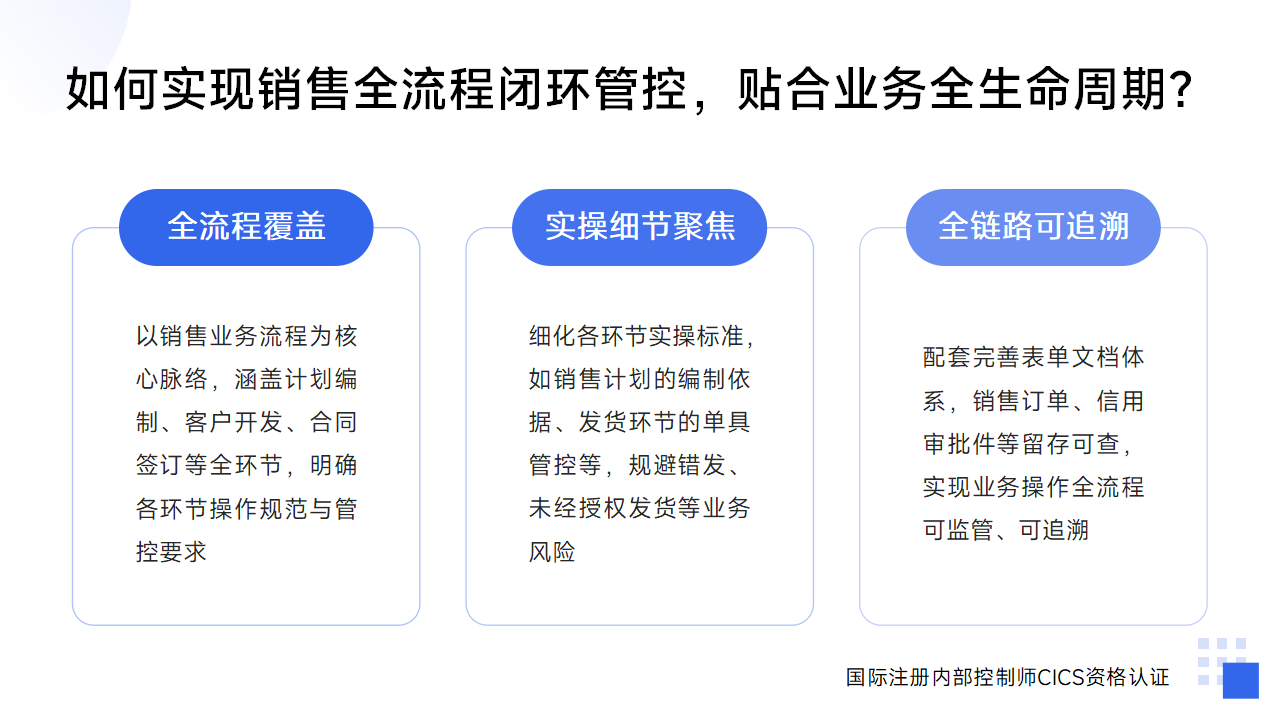 如何实现销售全流程闭环管控，贴合业务全生命周期？

全流程覆盖

以销售业务流程为核心脉络，涵盖计划编制、客户开发、合同签订等全环节，明确各环节操作规范与管控要求

实操细节聚焦

细化各环节实操标准，如销售计划的编制依据、发货环节的单具管控等，规避错发、未经授权发货等业务风险

全链路可追溯

配套完善表单文档体系，销售订单、信用审批件等留存可查，实现业务操作全流程可监管、可追溯

国际注册内部控制师CICS资格认证